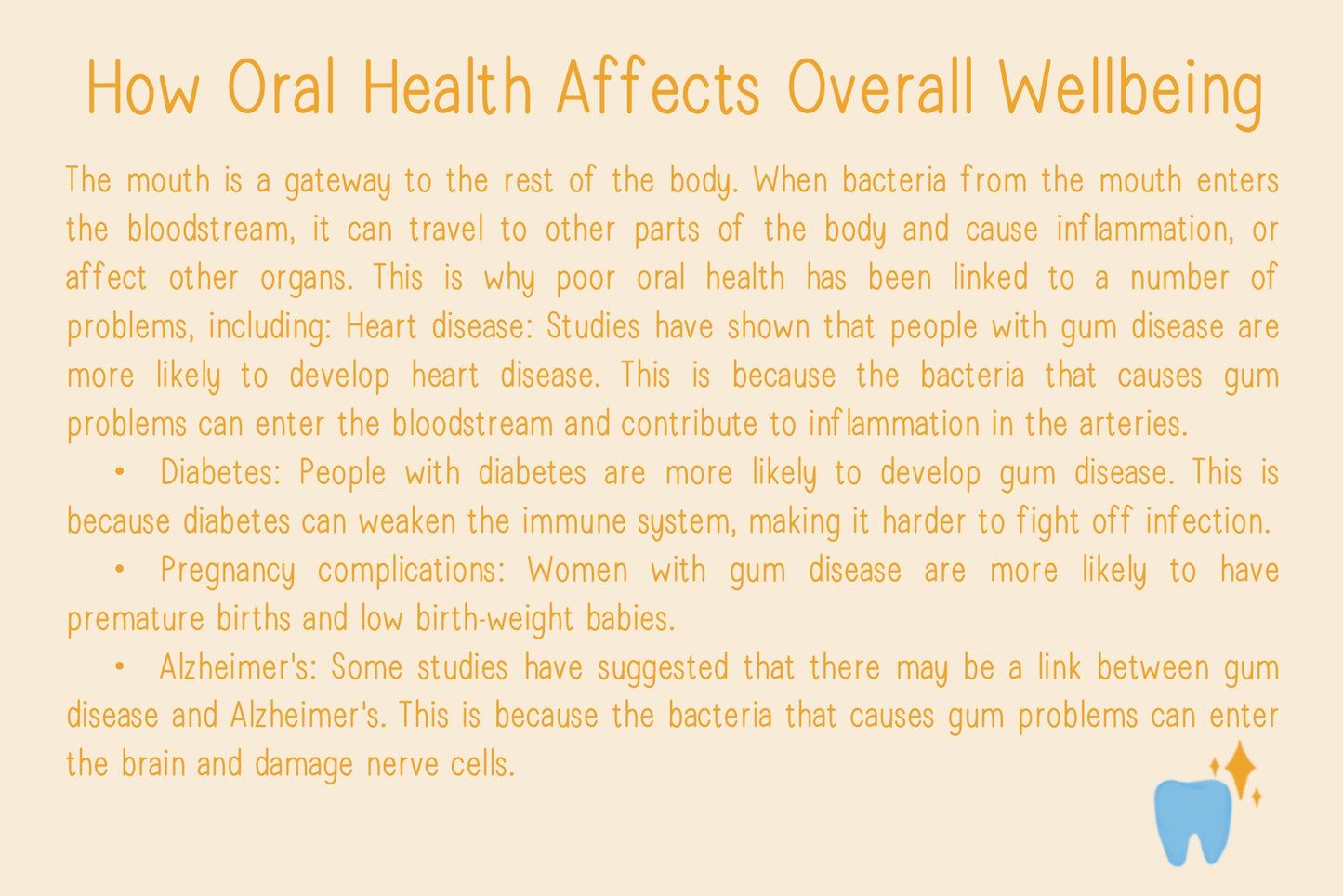 How Oral Health Affects Overall Wellbeing

The mouth is a gateway to the rest of the body. When bacteria from the mouth enters the bloodstream, it can travel to other parts of the body and cause inflammation, or affect other organs. This is why poor oral health has been linked to a number of problems, including: Heart disease: Studies have shown that people with gum disease are more likely to develop heart disease. This is because the bacteria that causes gum problems can enter the bloodstream and contribute to inflammation in the arteries.

• Diabetes: People with diabetes are more likely to develop gum disease. This is because diabetes can weaken the immune system, making it harder to fight off infection.

• Pregnancy complications: Women with gum disease are more likely to have premature births and low birth-weight babies.

• Alzheimer's: Some studies have suggested that there may be a link between gum disease and Alzheimer's. This is because the bacteria that causes gum problems can enter the brain and damage nerve cells.